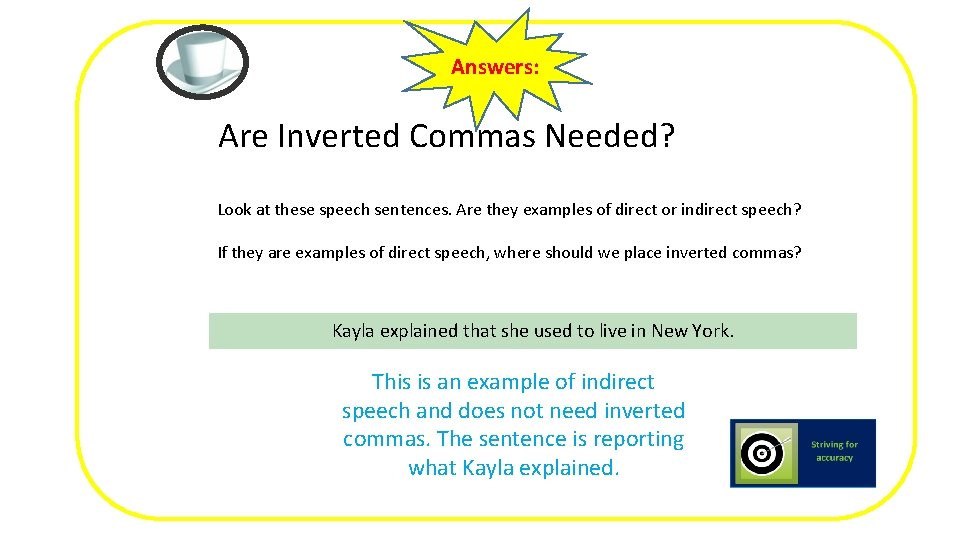 Answers:

Are Inverted Commas Needed?

Look at these speech sentences. Are they examples of direct or indirect speech?

If they are examples of direct speech, where should we place inverted commas?

Kayla explained that she used to live in New York.

This is an example of indirect speech and does not need inverted commas. The sentence is reporting what Kayla explained.

Striving for accuracy